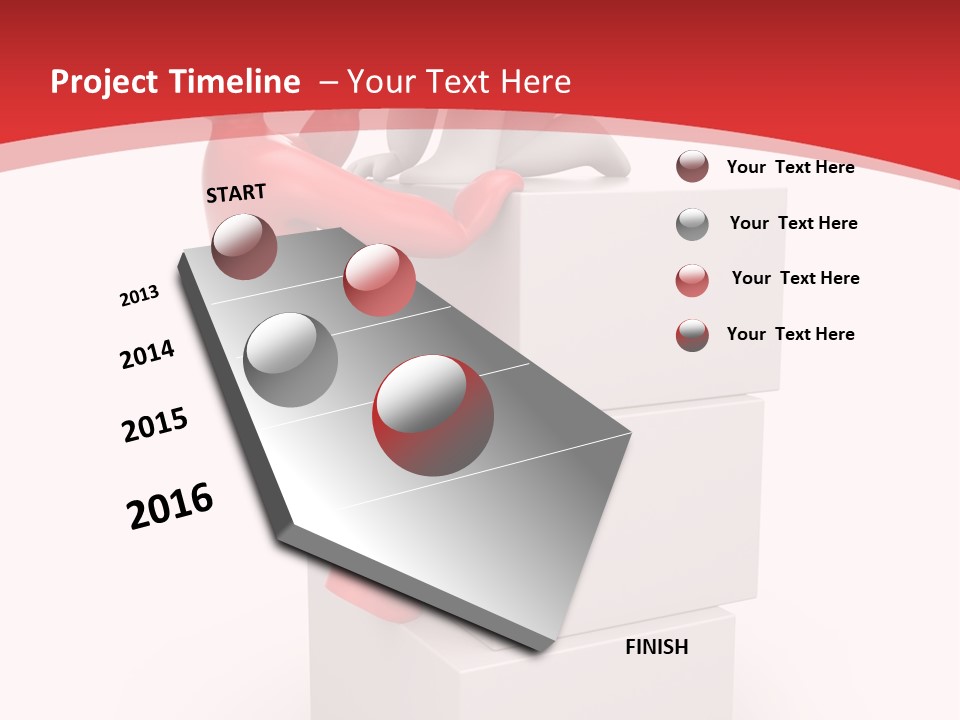 Project Timeline – Your Text Here

START

2013

2014

2015

2016

FINISH

Your Text Here

Your Text Here

Your Text Here

Your Text Here